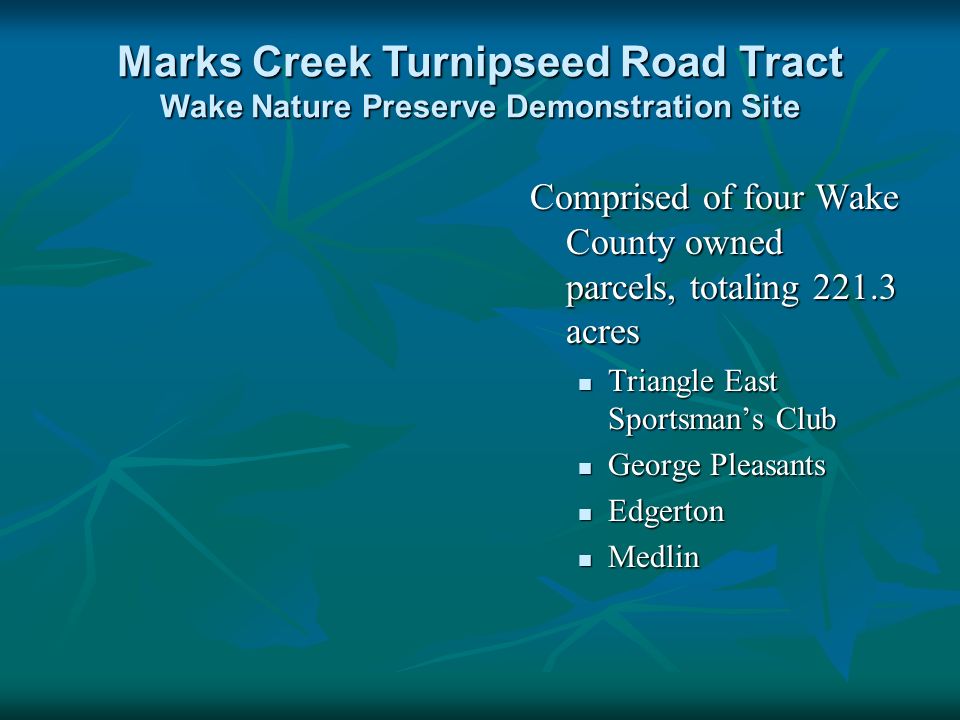 Marks Creek Turnipseed Road Tract
Wake Nature Preserve Demonstration Site

Comprised of four Wake County owned parcels, totaling 221.3 acres

- Triangle East Sportsman’s Club
- George Pleasants
- Edgerton
- Medlin